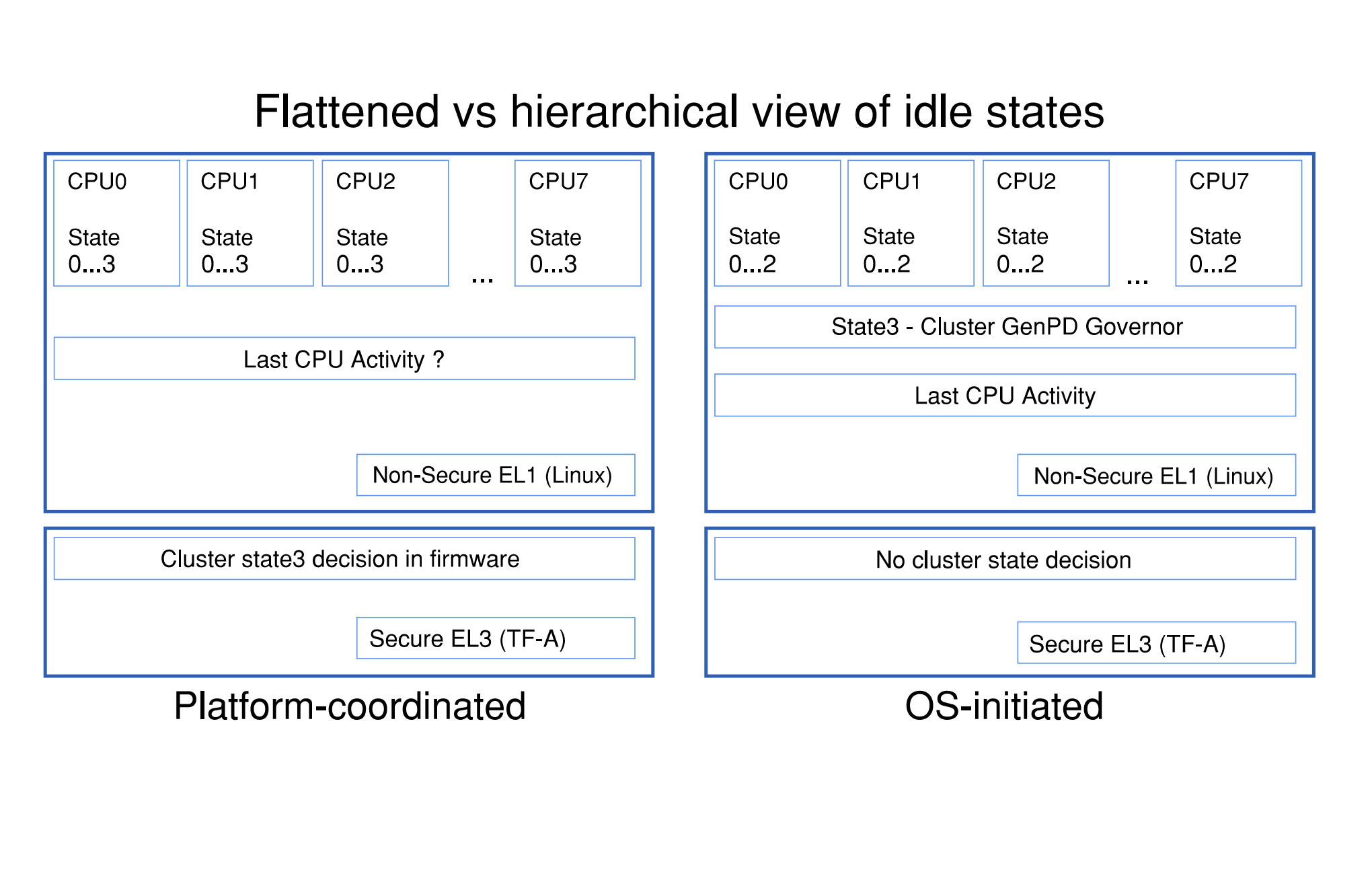 Flattened vs hierarchical view of idle states

CPU0
State
0...3

CPU1
State
0...3

CPU2
State
0...3

...

CPU7
State
0...3

Last CPU Activity ?

Non-Secure EL1 (Linux)

Cluster state3 decision in firmware

Secure EL3 (TF-A)

Platform-coordinated

CPU0
State
0...2

CPU1
State
0...2

CPU2
State
0...2

...

CPU7
State
0...2

State3 - Cluster GenPD Governor

Last CPU Activity

Non-Secure EL1 (Linux)

No cluster state decision

Secure EL3 (TF-A)

OS-initiated